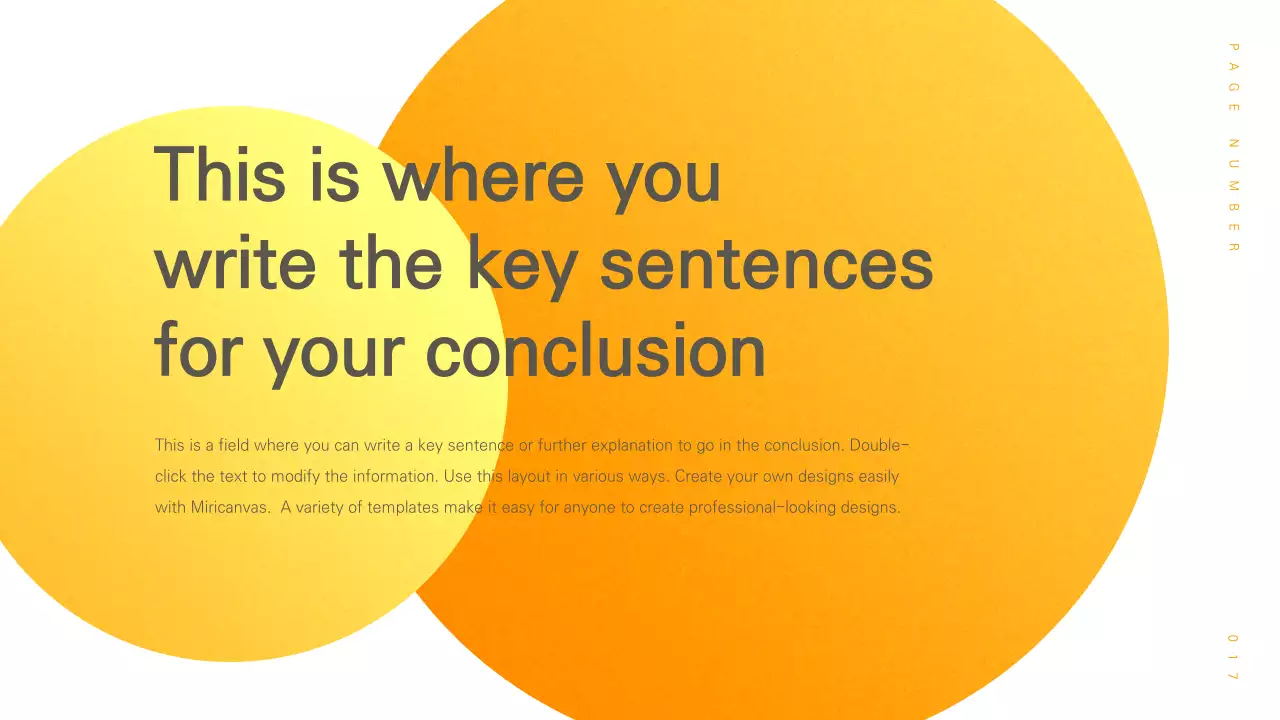 This is where you write the key sentences for your conclusion

This is a field where you can write a key sentence or further explanation to go in the conclusion. Double-click the text to modify the information. Use this layout in various ways. Create your own designs easily with Miricanvas.  A variety of templates make it easy for anyone to create professional-looking designs.

PAGE NUMBER

017